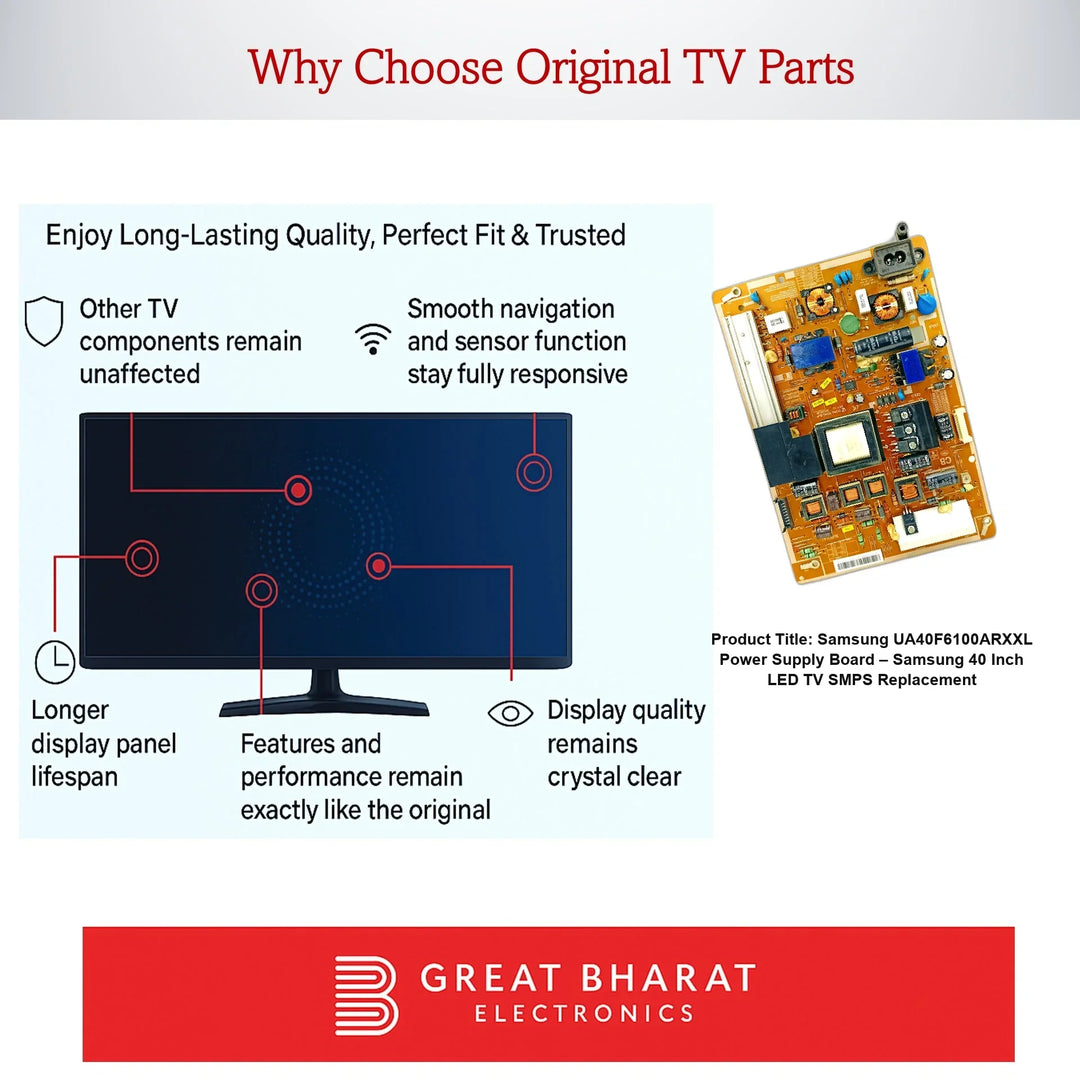 Why Choose Original TV Parts

Enjoy Long-Lasting Quality, Perfect Fit & Trusted

Other TV components remain unaffected

Smooth navigation and sensor function stay fully responsive

Longer display panel lifespan

Features and performance remain exactly like the original

Display quality remains crystal clear

Product Title: Samsung UA40F6100ARXXL Power Supply Board – Samsung 40 Inch LED TV SMPS Replacement

GREAT BHARAT
ELECTRONICS